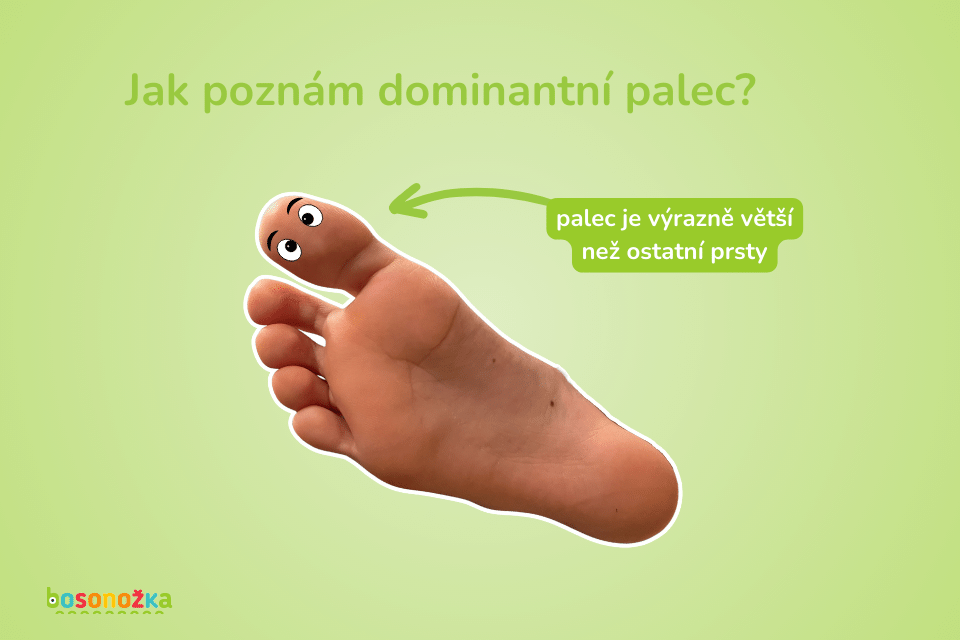 Jak poznám dominantní palec?

palec je výrazně větší než ostatní prsty

bosonožka